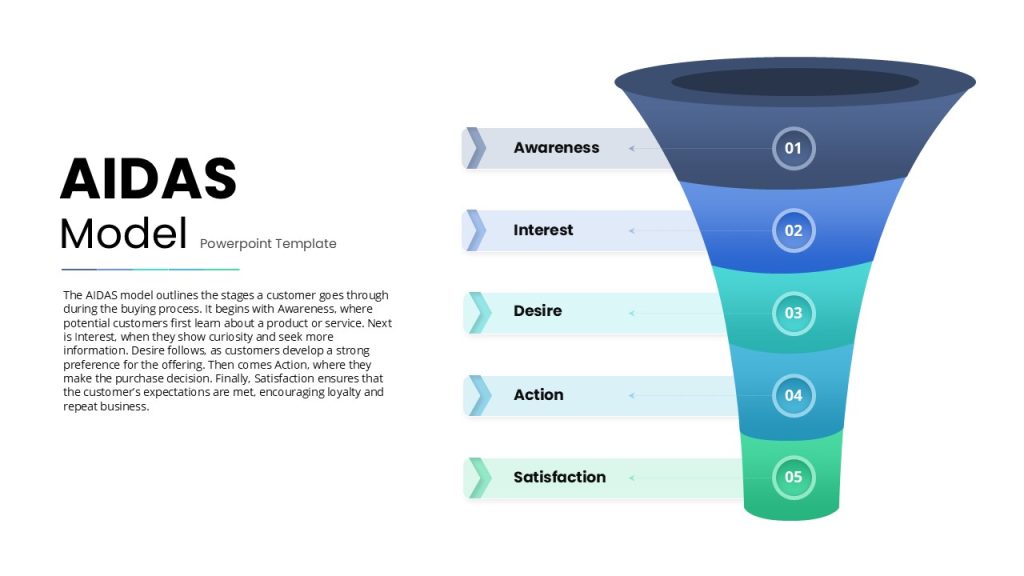 AIDAS

Model Powerpoint Template

The AIDAS model outlines the stages a customer goes through during the buying process. It begins with Awareness, where potential customers first learn about a product or service. Next is Interest, when they show curiosity and seek more information. Desire follows, as customers develop a strong preference for the offering. Then comes Action, where they make the purchase decision. Finally, Satisfaction ensures that the customer's expectations are met, encouraging loyalty and repeat business.

Awareness 01

Interest 02

Desire 03

Action 04

Satisfaction 05